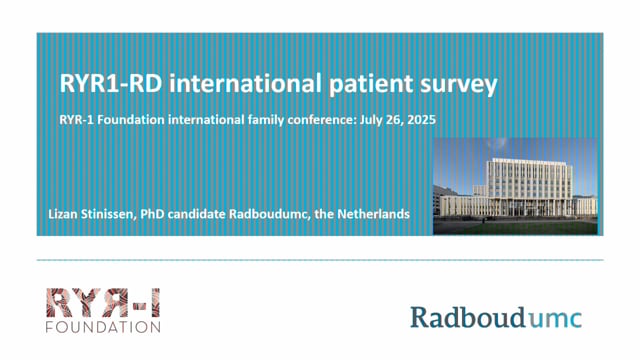 RYR1-RD international patient survey

RYR-1 Foundation international family conference: July 26, 2025

Lizan Stinissen, PhD candidate Radboudumc, the Netherlands

RYR-1
FOUNDATION

Radboudumc